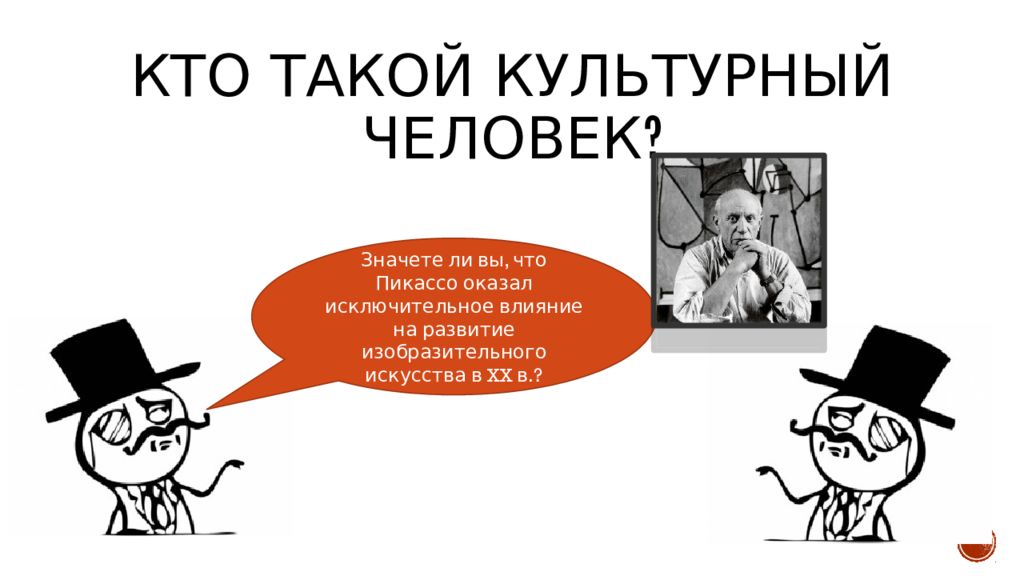 КТО ТАКОЙ КУЛЬТУРНЫЙ ЧЕЛОВЕК?

Значете ли вы, что Пикассо оказал исключительное влияние на развитие изобразительного искусства в XX в.?